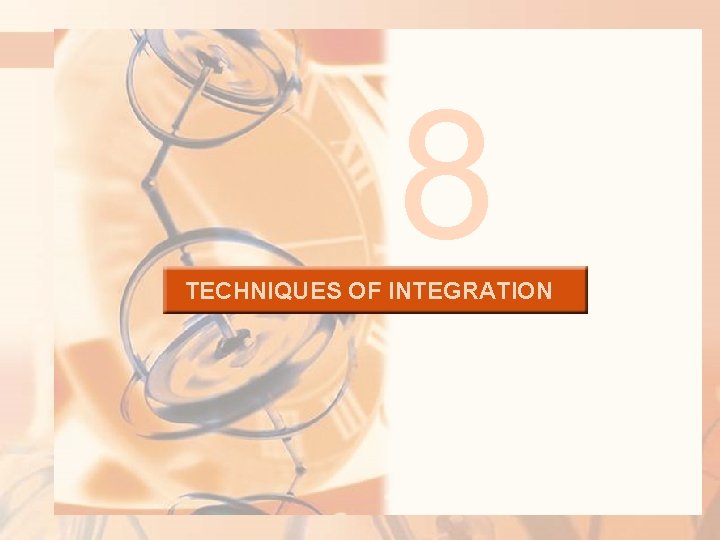 8

TECHNIQUES OF INTEGRATION